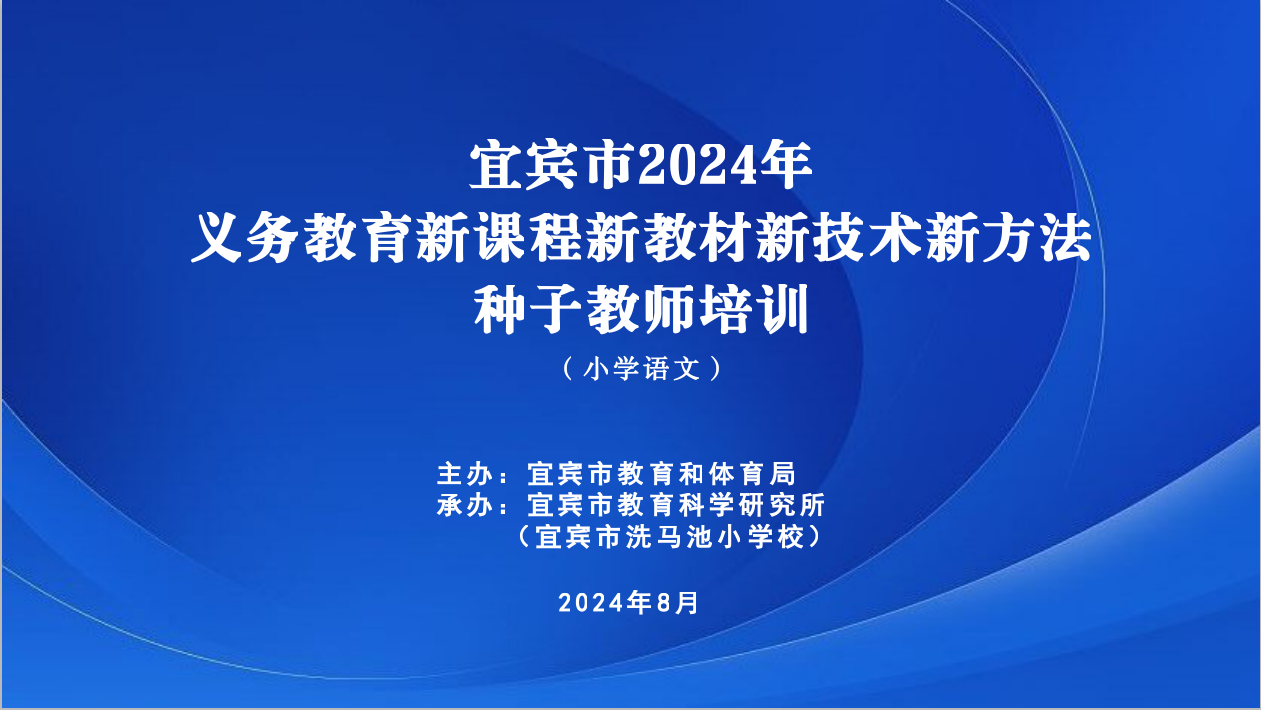 宜宾市2024年
义务教育新课程新教材新技术新方法
种子教师培训

（小学语文）

主办：宜宾市教育和体育局
承办：宜宾市教育科学研究所
（宜宾市洗马池小学校）

2024年8月